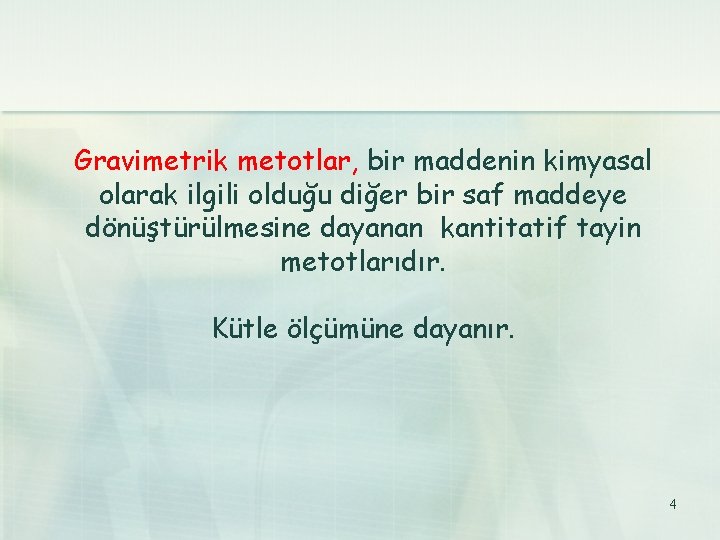 Gravimetrik metotlar, bir maddenin kimyasal olarak ilgili olduğu diğer bir saf maddeye dönüştürülmesine dayanan kantitatif tayin metotlarıdır.

Kütle ölçümüne dayanır.

4